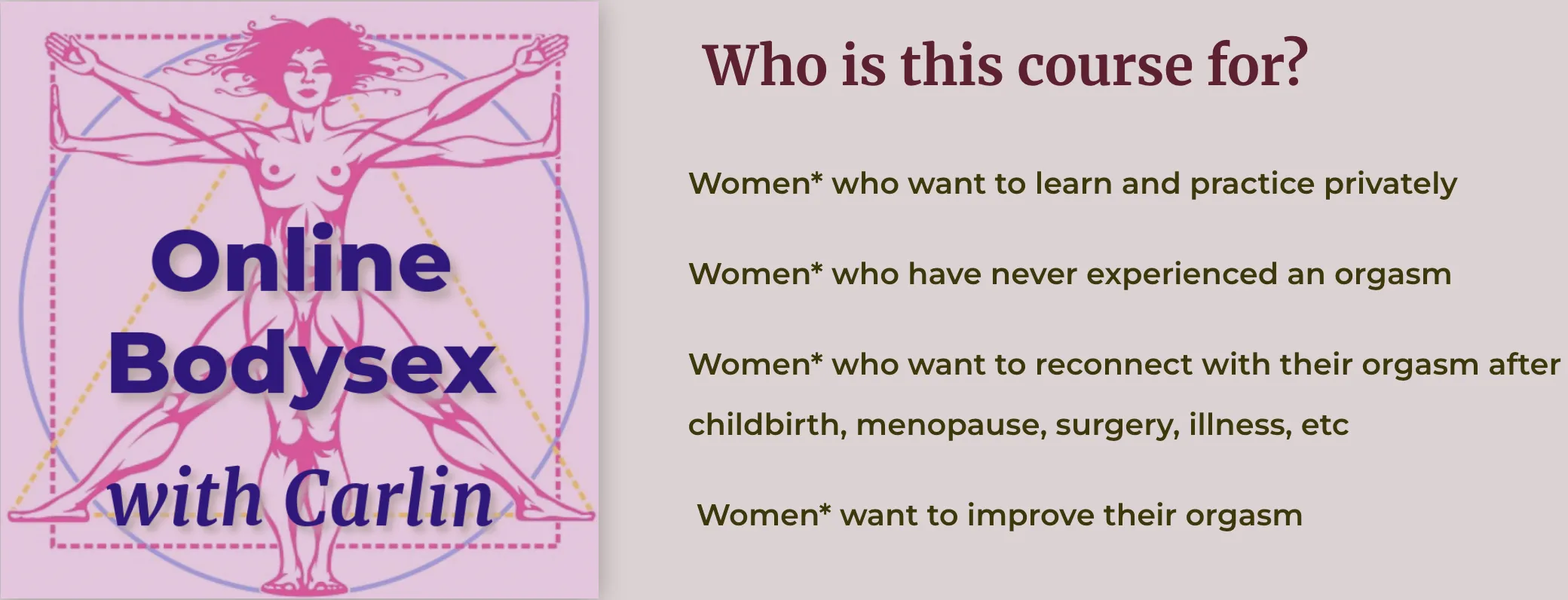 Online Bodysex with Carlin

Who is this course for?

Women* who want to learn and practice privately

Women* who have never experienced an orgasm

Women* who want to reconnect with their orgasm after childbirth, menopause, surgery, illness, etc

Women* want to improve their orgasm